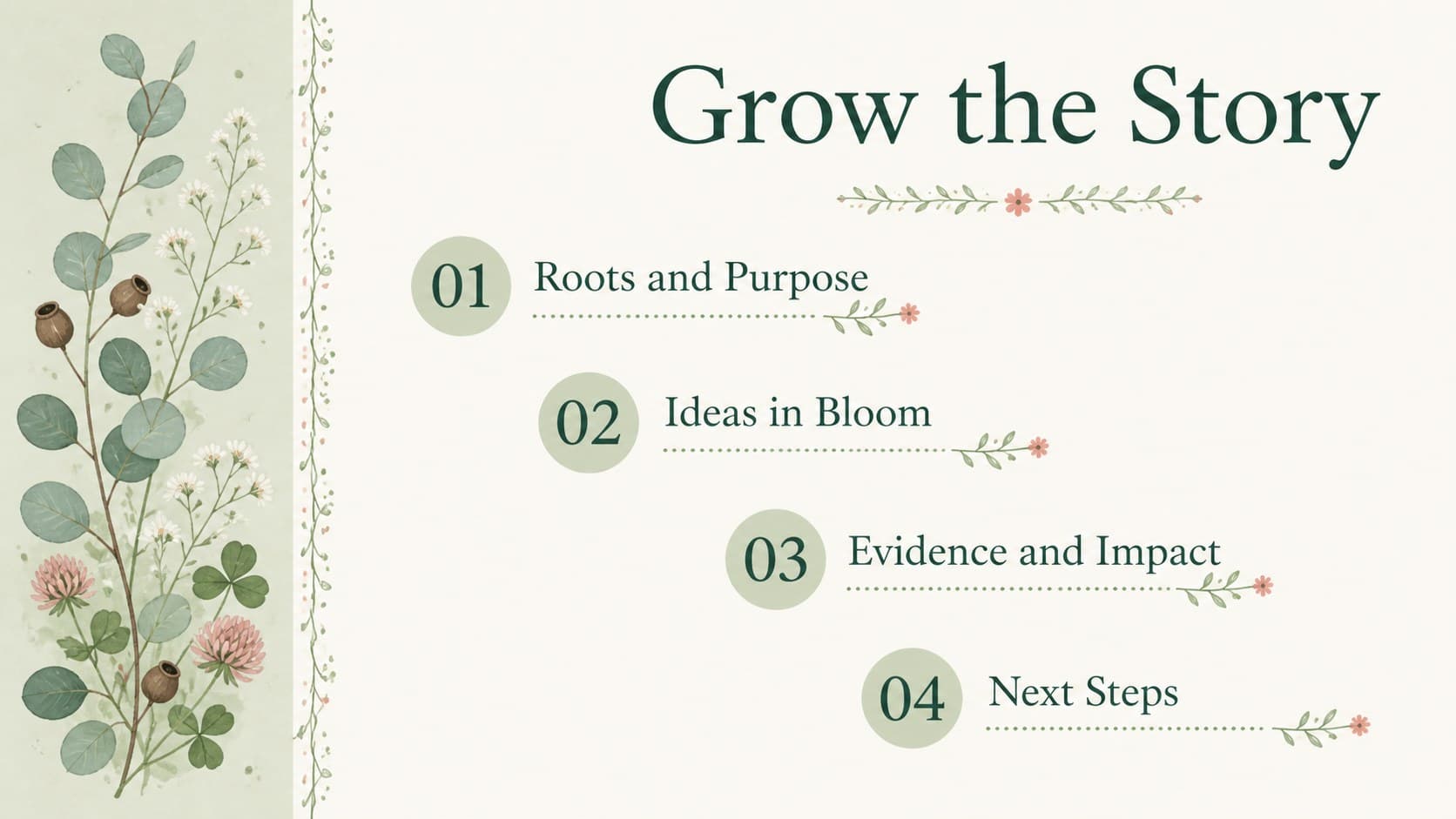 Grow the Story

01 Roots and Purpose

02 Ideas in Bloom

03 Evidence and Impact

04 Next Steps